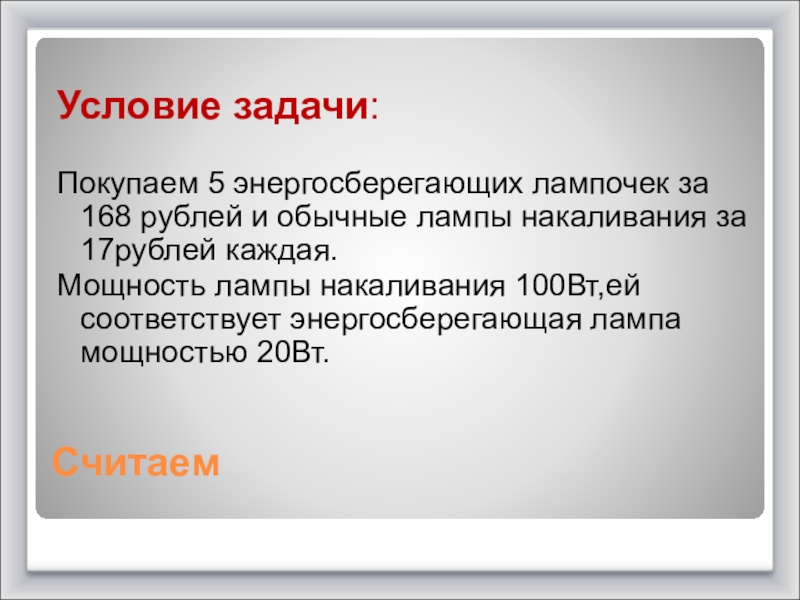 Условие задачи:

Покупаем 5 энергосберегающих лампочек за 168 рублей и обычные лампы накаливания за 17рублей каждая.

Мощность лампы накаливания 100Вт,ей соответствует энергосберегающая лампа мощностью 20Вт.

Считаем